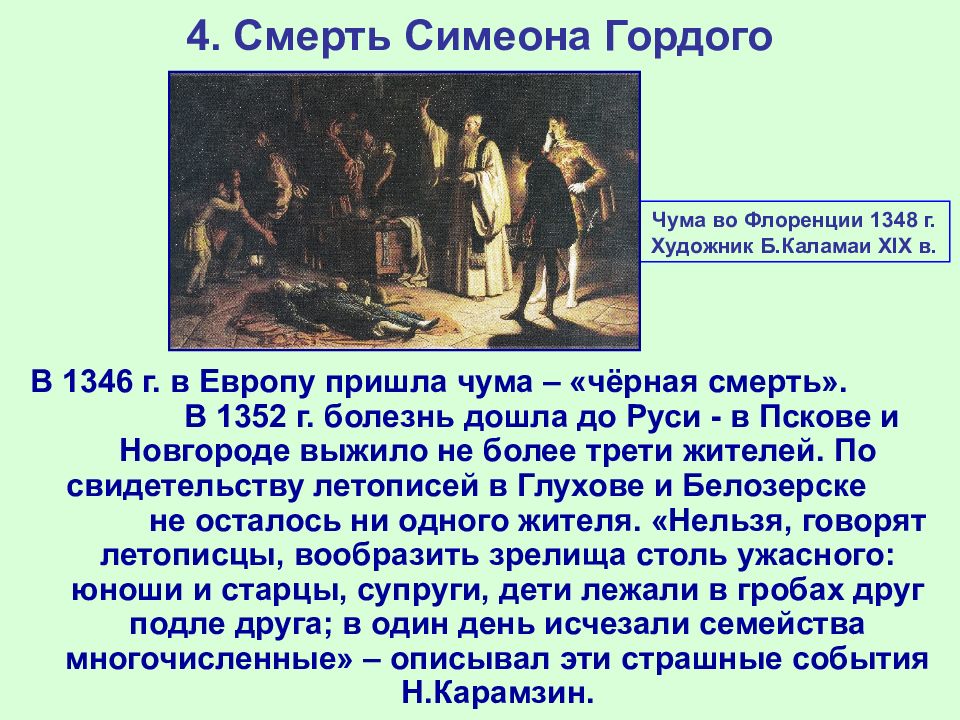 4. Смерть Симеона Гордого

Чума во Флоренции 1348 г.
Художник Б.Каламаи XIX в.

В 1346 г. в Европу пришла чума – «чёрная смерть». В 1352 г. болезнь дошла до Руси - в Пскове и Новгороде выжило не более трети жителей. По свидетельству летописей в Глухове и Белозерске не осталось ни одного жителя. «Нельзя, говорят летописцы, вообразить зрелища столь ужасного: юноши и старцы, супруги, дети лежали в гробах друг подле друга; в один день исчезали семейства многочисленные» – описывал эти страшные события Н.Карамзин.